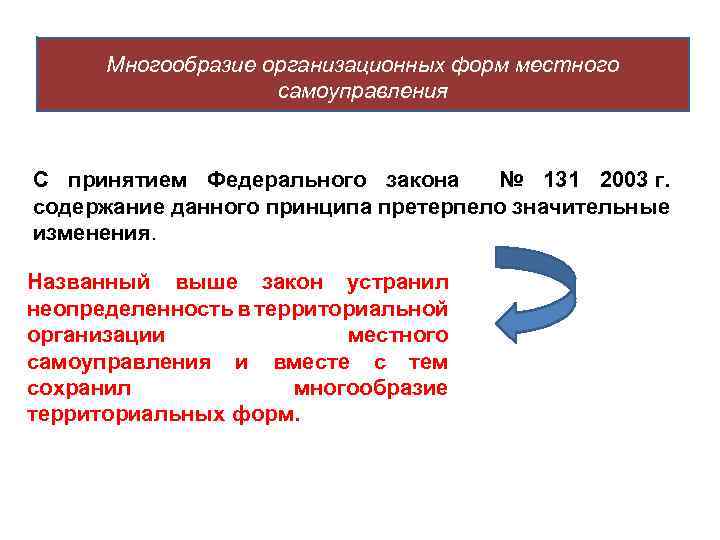 Многообразие организационных форм местного самоуправления

С принятием Федерального закона № 131 2003 г. содержание данного принципа претерпело значительные изменения.

Названный выше закон устранил неопределенность в территориальной организации местного самоуправления и вместе с тем сохранил многообразие территориальных форм.